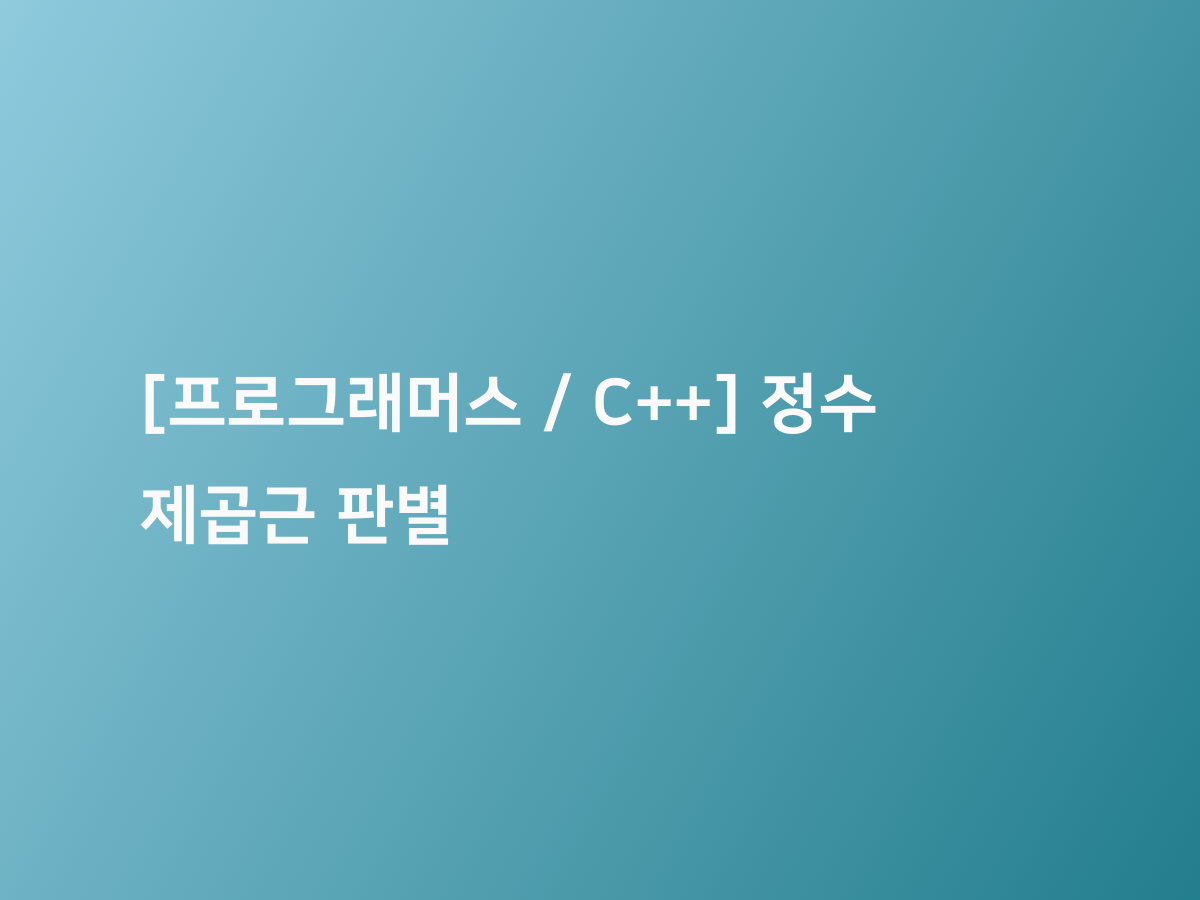 [프로그래머스 / C++] 정수 제곱근 판별